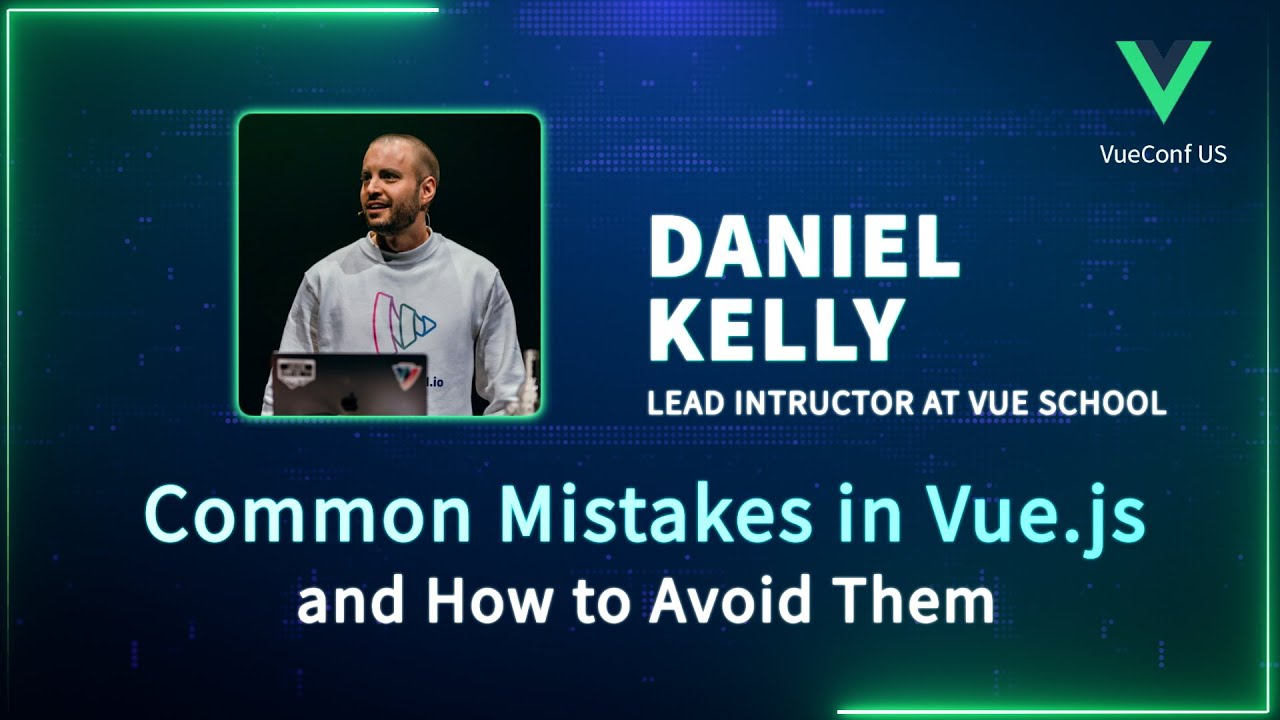 VueConf US

DANIEL KELLY

LEAD INTRUCTOR AT VUE SCHOOL

Common Mistakes in Vue.js
and How to Avoid Them